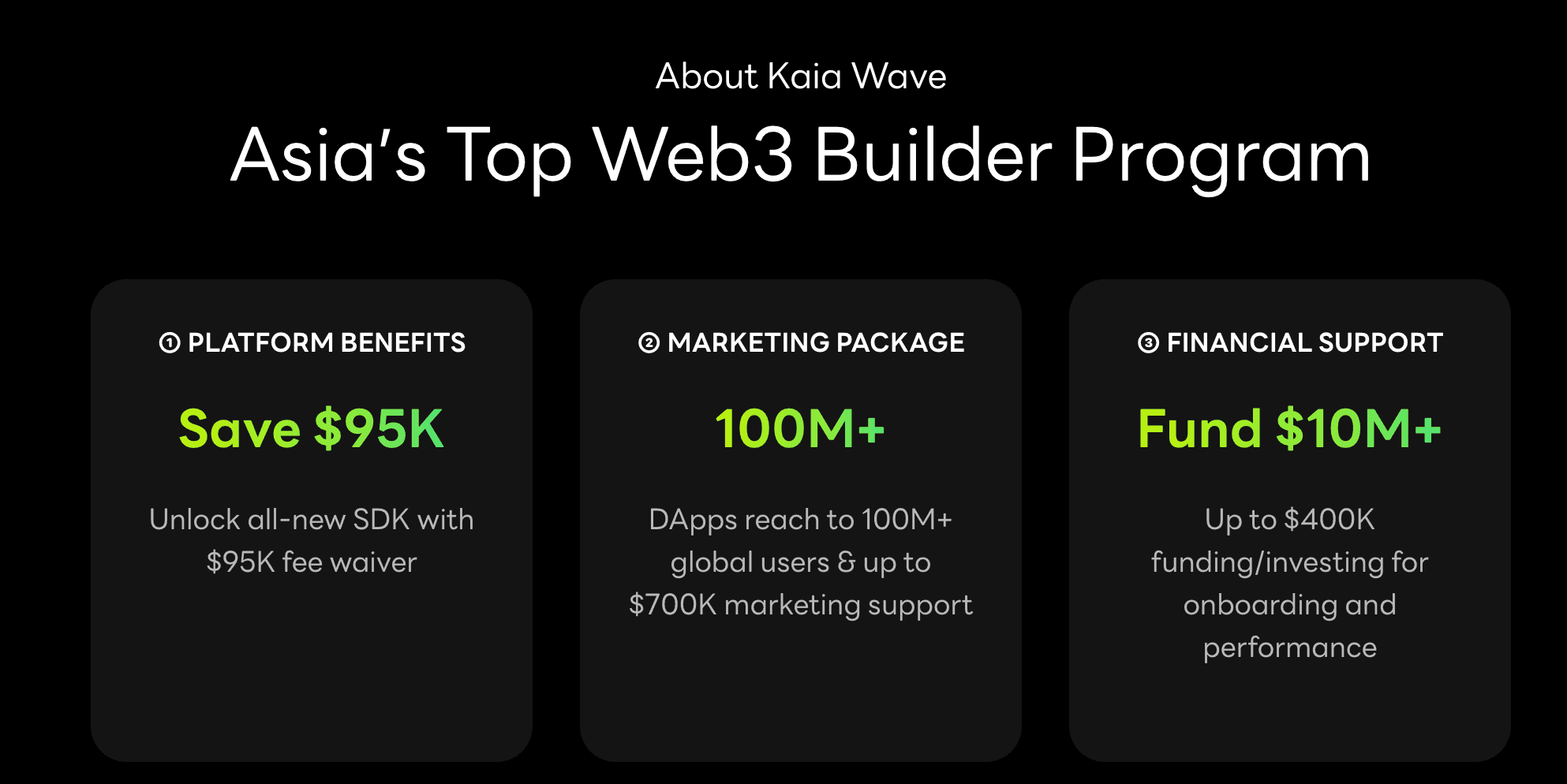 About Kaia Wave

Asia's Top Web3 Builder Program

① PLATFORM BENEFITS

Save \$95K

Unlock all-new SDK with \$95K fee waiver

② MARKETING PACKAGE

100M+

DApps reach to 100M+ global users & up to \$700K marketing support

③ FINANCIAL SUPPORT

Fund \$10M+

Up to \$400K funding/investing for onboarding and performance